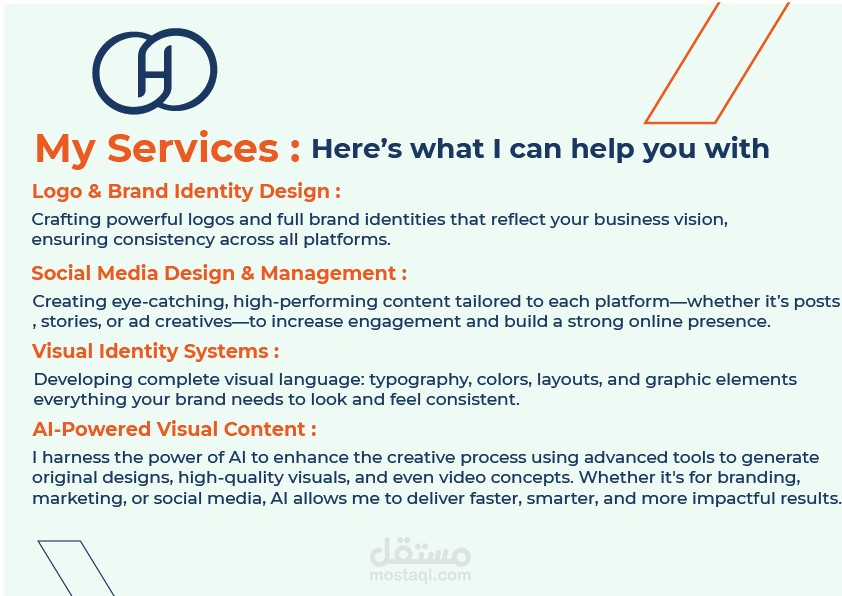 My Services : Here’s what I can help you with

Logo & Brand Identity Design :

Crafting powerful logos and full brand identities that reflect your business vision, ensuring consistency across all platforms.

Social Media Design & Management :

Creating eye-catching, high-performing content tailored to each platform—whether it’s posts , stories, or ad creatives—to increase engagement and build a strong online presence.

Visual Identity Systems :

Developing complete visual language: typography, colors, layouts, and graphic elements everything your brand needs to look and feel consistent.

AI-Powered Visual Content :

I harness the power of AI to enhance the creative process using advanced tools to generate original designs, high-quality visuals, and even video concepts. Whether it's for branding, marketing, or social media, AI allows me to deliver faster, smarter, and more impactful results.

مستقل
mostaql.com